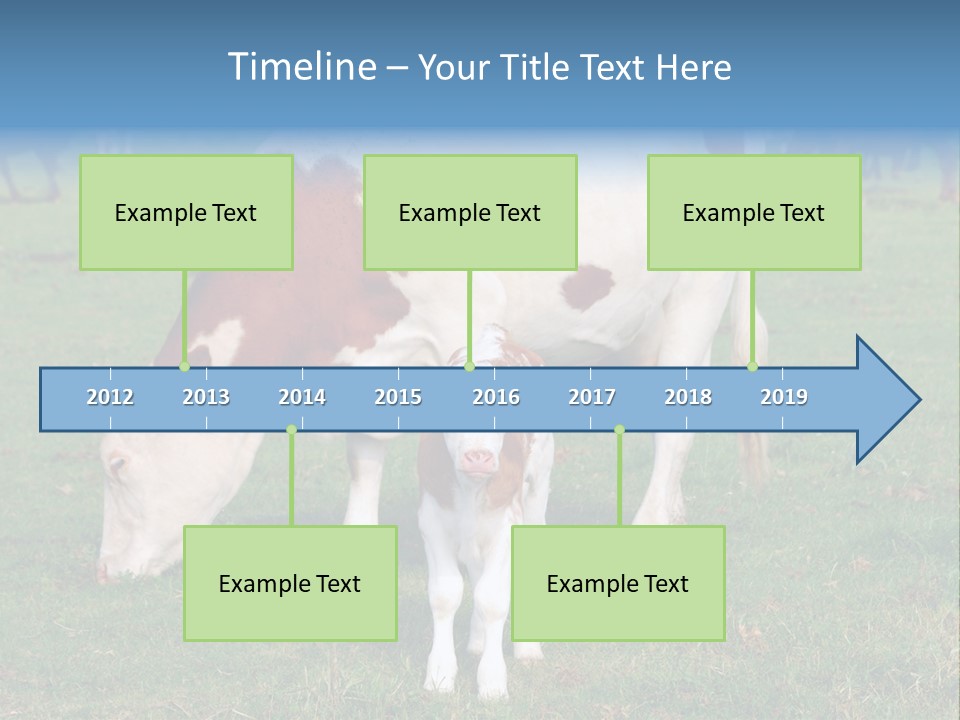 Timeline – Your Title Text Here

Example Text

Example Text

Example Text

2012 2013 2014 2015 2016 2017 2018 2019

Example Text

Example Text